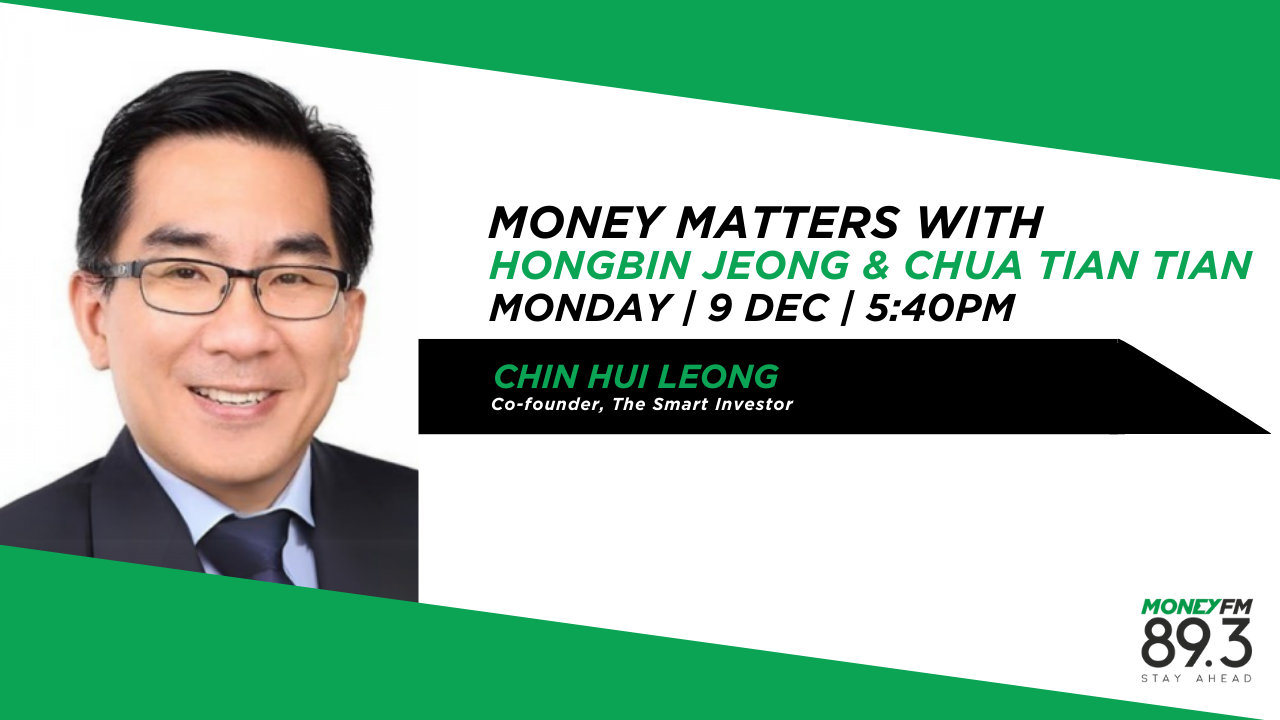 MONEY MATTERS WITH
HONGBIN JEONG & CHUA TIAN TIAN
MONDAY | 9 DEC | 5:40PM

CHIN HUI LEONG
Co-founder, The Smart Investor

MONEYFM
89.3
STAY AHEAD